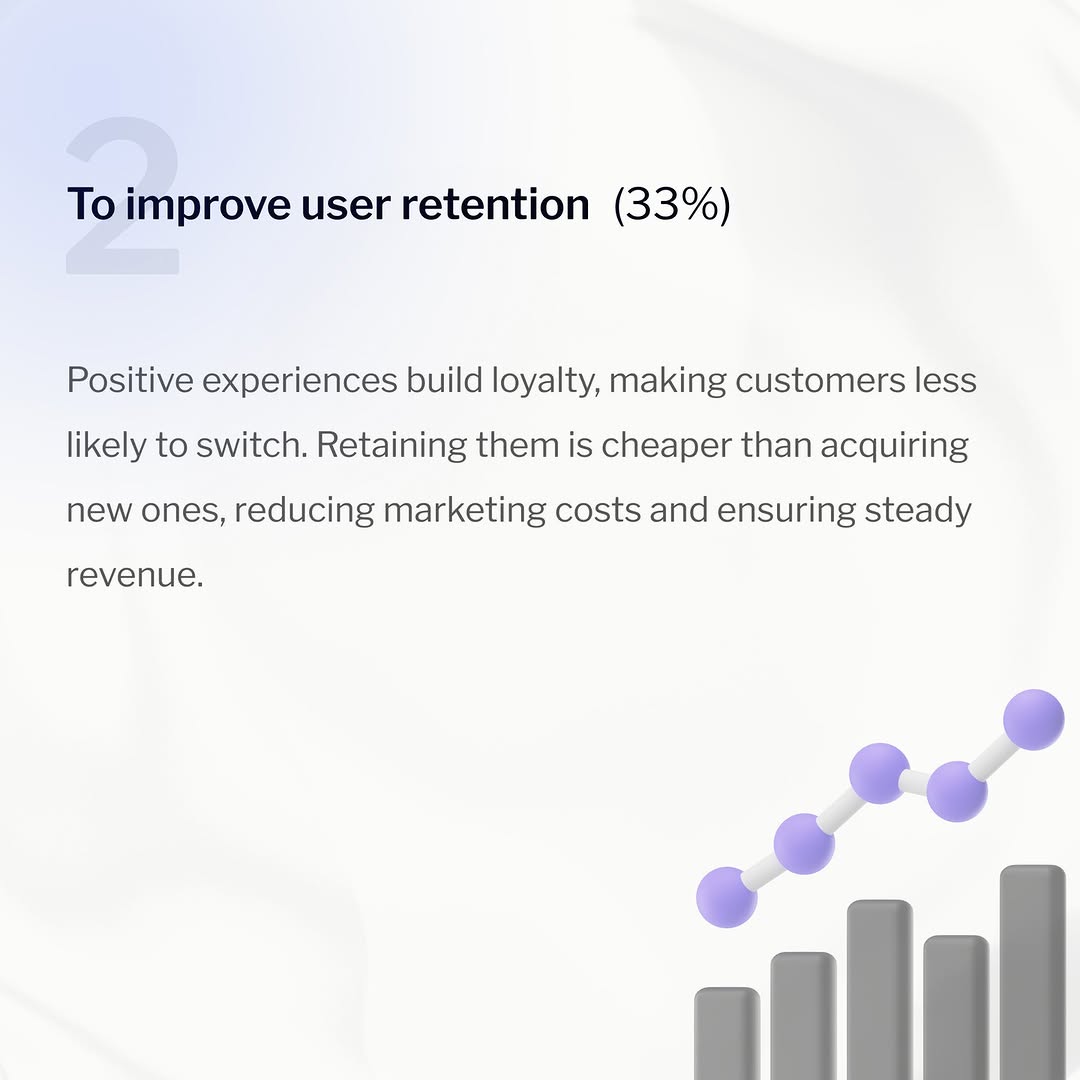 2

To improve user retention (33%)

Positive experiences build loyalty, making customers less likely to switch. Retaining them is cheaper than acquiring new ones, reducing marketing costs and ensuring steady revenue.